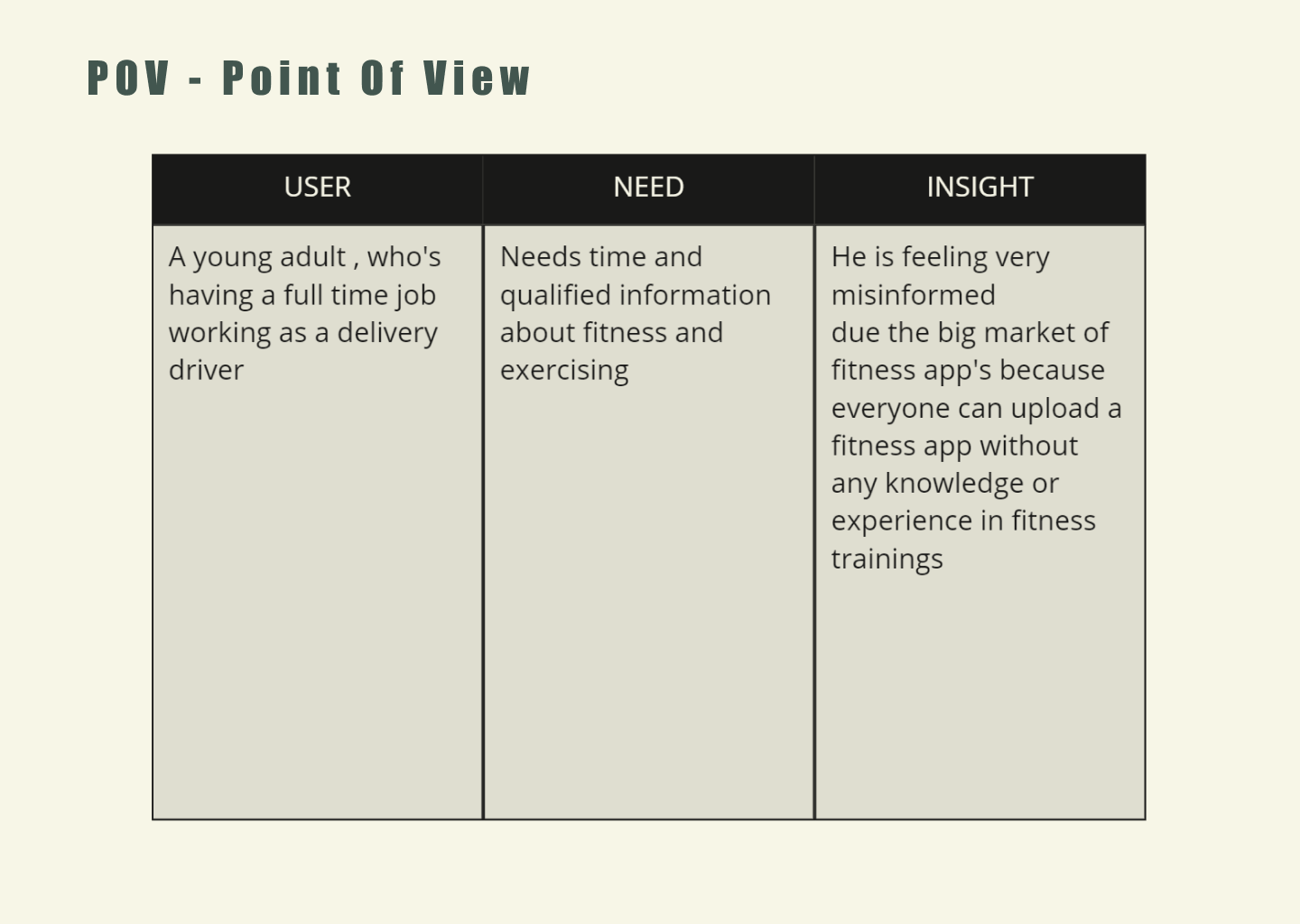 POV - Point Of View

| USER | NEED | INSIGHT |
|---|---|---|
| A young adult , who's having a full time job working as a delivery driver | Needs time and qualified information about fitness and exercising | He is feeling very misinformed due the big market of fitness app's because everyone can upload a fitness app without any knowledge or experience in fitness trainings |